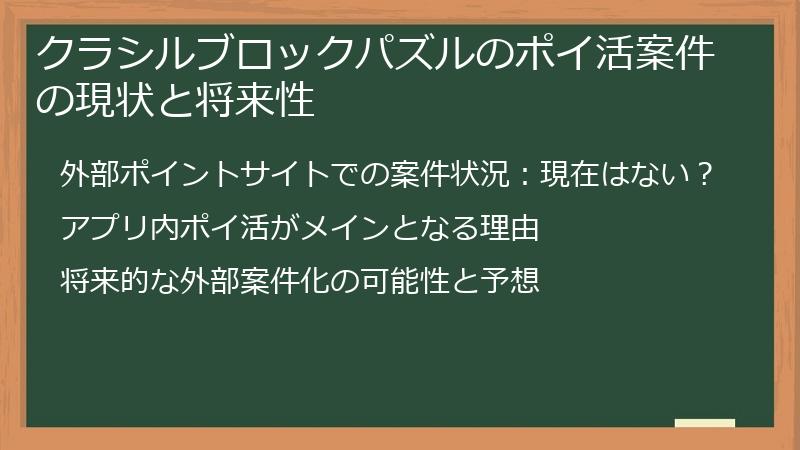 クラシルブロックパズルのポイ活案件の現状と将来性

外部ポイントサイトでの案件状況：現在はない？

アプリ内ポイ活がメインとなる理由

将来的な外部案件化の可能性と予想